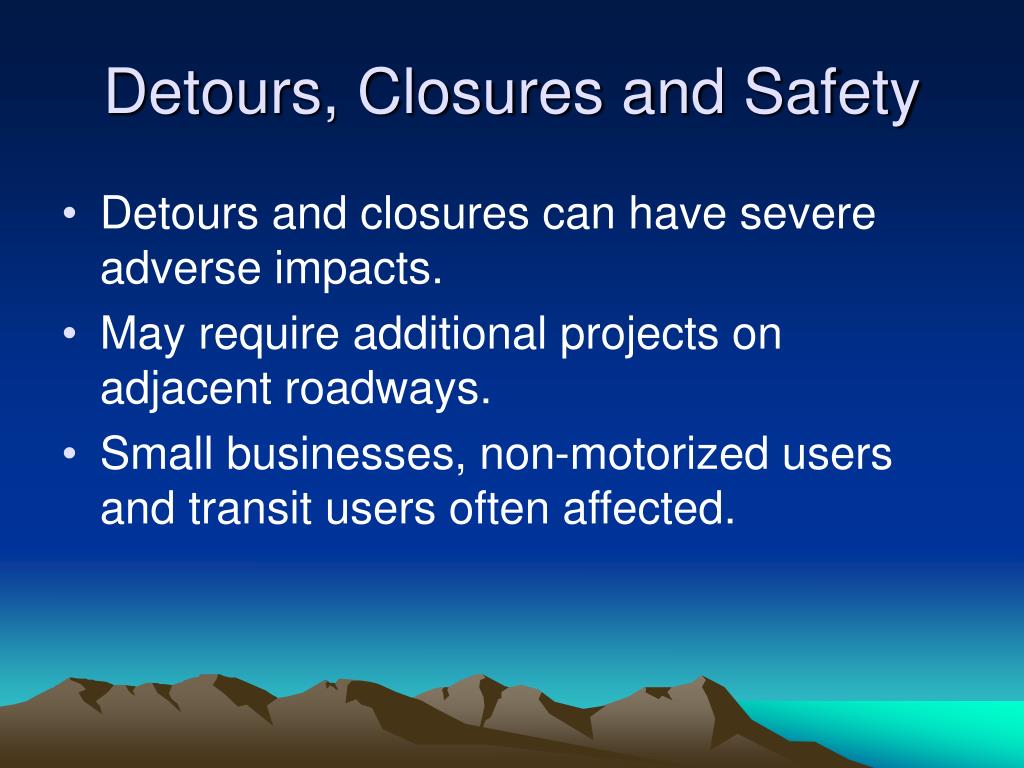 Detours, Closures and Safety

• Detours and closures can have severe adverse impacts.
• May require additional projects on adjacent roadways.
• Small businesses, non-motorized users and transit users often affected.